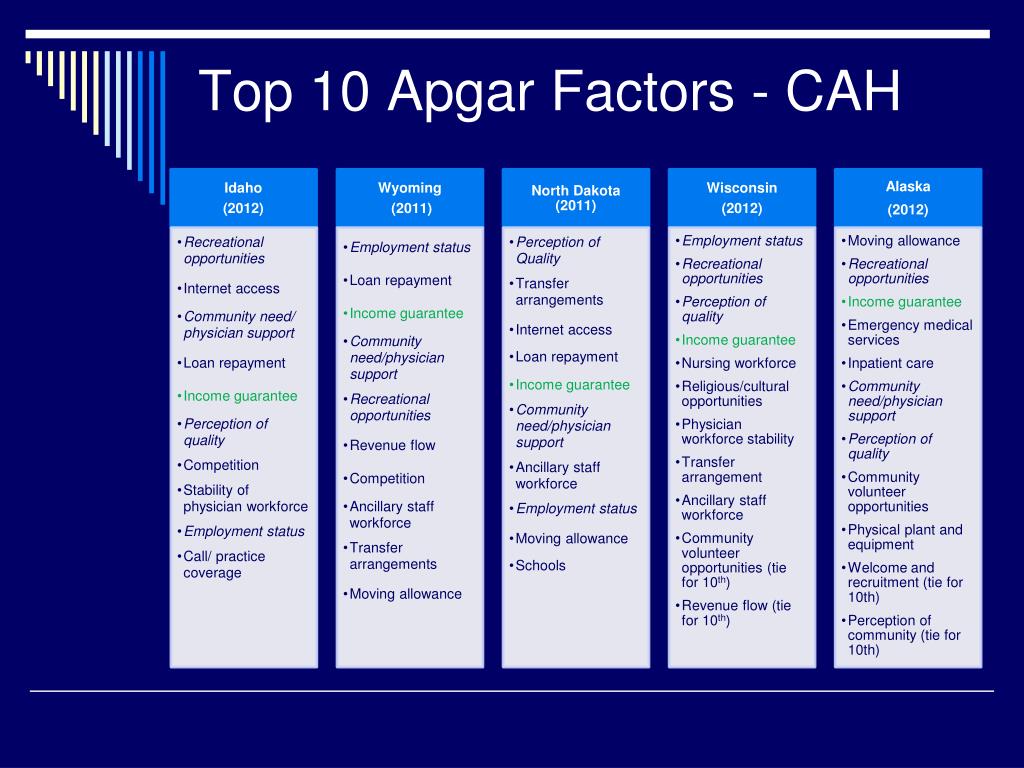 Top 10 Apgar Factors - CAH

Idaho
(2012)

• Recreational opportunities
• Internet access
• Community need/ physician support
• Loan repayment
• Income guarantee
• Perception of quality
• Competition
• Stability of physician workforce
• Employment status
• Call/ practice coverage

Wyoming
(2011)

• Employment status
• Loan repayment
• Income guarantee
• Community need/physician support
• Recreational opportunities
• Revenue flow
• Competition
• Ancillary staff workforce
• Transfer arrangements
• Moving allowance

North Dakota
(2011)

• Perception of Quality
• Transfer arrangements
• Internet access
• Loan repayment
• Income guarantee
• Community need/physician support
• Ancillary staff workforce
• Employment status
• Moving allowance
• Schools

Wisconsin
(2012)

• Employment status
• Recreational opportunities
• Perception of quality
• Income guarantee
• Nursing workforce
• Religious/cultural opportunities
• Physician workforce stability
• Transfer arrangement
• Ancillary staff workforce
• Community volunteer opportunities (tie for 10$^{th}$)
• Revenue flow (tie for 10$^{th}$)

Alaska
(2012)

• Moving allowance
• Recreational opportunities
• Income guarantee
• Emergency medical services
• Inpatient care
• Community need/physician support
• Perception of quality
• Community volunteer opportunities
• Physical plant and equipment
• Welcome and recruitment (tie for 10th)
• Perception of community (tie for 10th)